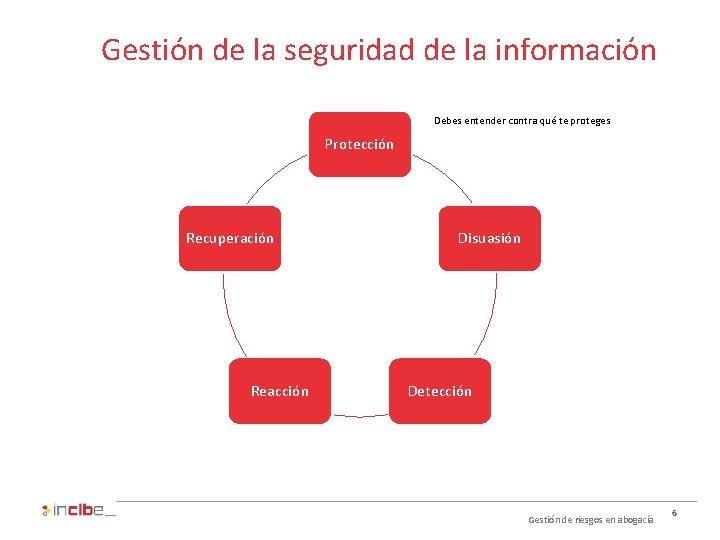 Gestión de la seguridad de la información

Debes entender contra qué te proteges

Protección

Disuasión

Detección

Reacción

Recuperación

incibe_

Gestión de riesgos en abogacía

6